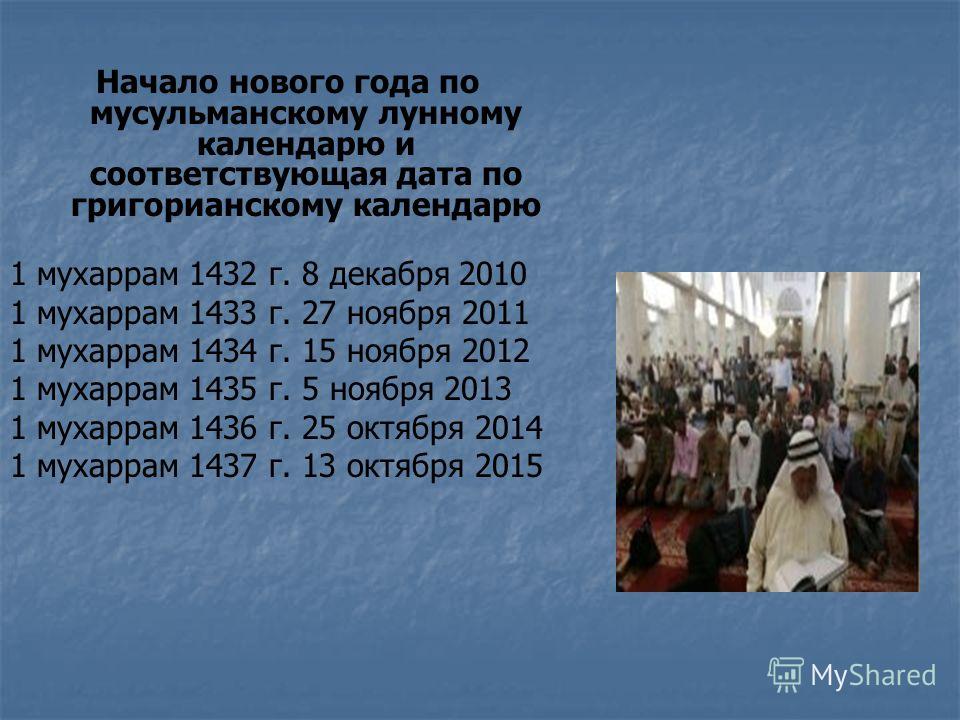 Начало нового года по мусульманскому лунному календарю и соответствующая дата по григорианскому календарю

1 мухаррам 1432 г. 8 декабря 2010
1 мухаррам 1433 г. 27 ноября 2011
1 мухаррам 1434 г. 15 ноября 2012
1 мухаррам 1435 г. 5 ноября 2013
1 мухаррам 1436 г. 25 октября 2014
1 мухаррам 1437 г. 13 октября 2015

MyShared